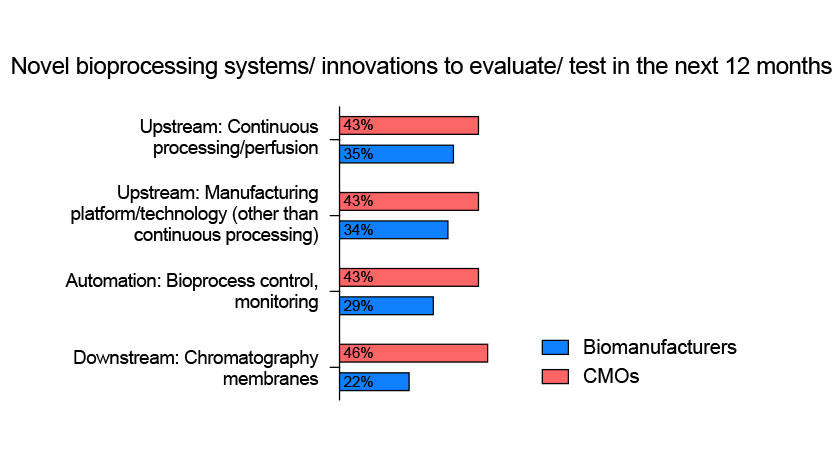 Novel bioprocessing systems/ innovations to evaluate/ test in the next 12 months

Upstream: Continuous processing/perfusion
43%
35%

Upstream: Manufacturing platform/technology (other than continuous processing)
43%
34%

Automation: Bioprocess control, monitoring
43%
29%

Downstream: Chromatography membranes
46%
22%

Biomanufacturers
CMOs